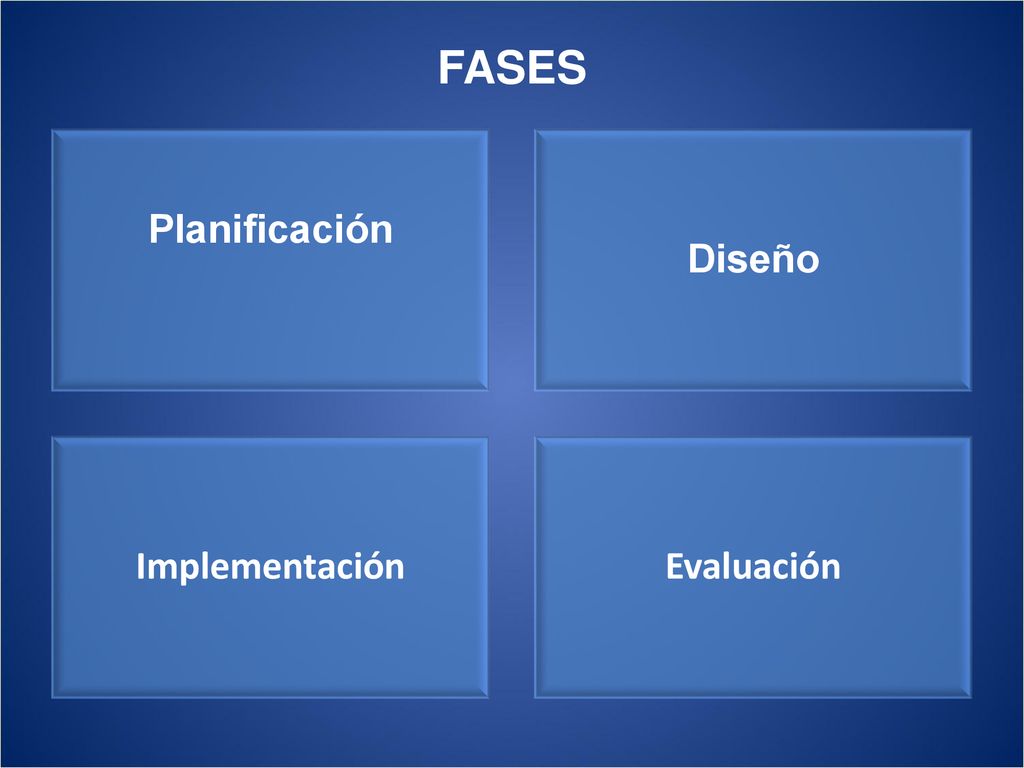 FASES

Planificación

Diseño

Implementación

Evaluación